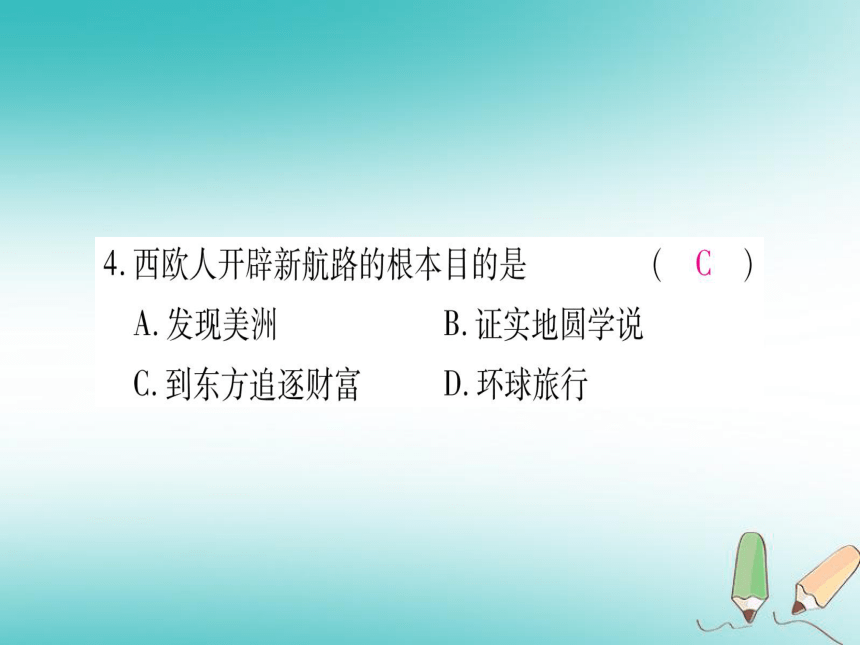 4. 西欧人开辟新航路的根本目的是 （ C ）

A. 发现美洲　　B. 证实地圆学说

C. 到东方追逐财富　　D. 环球旅行